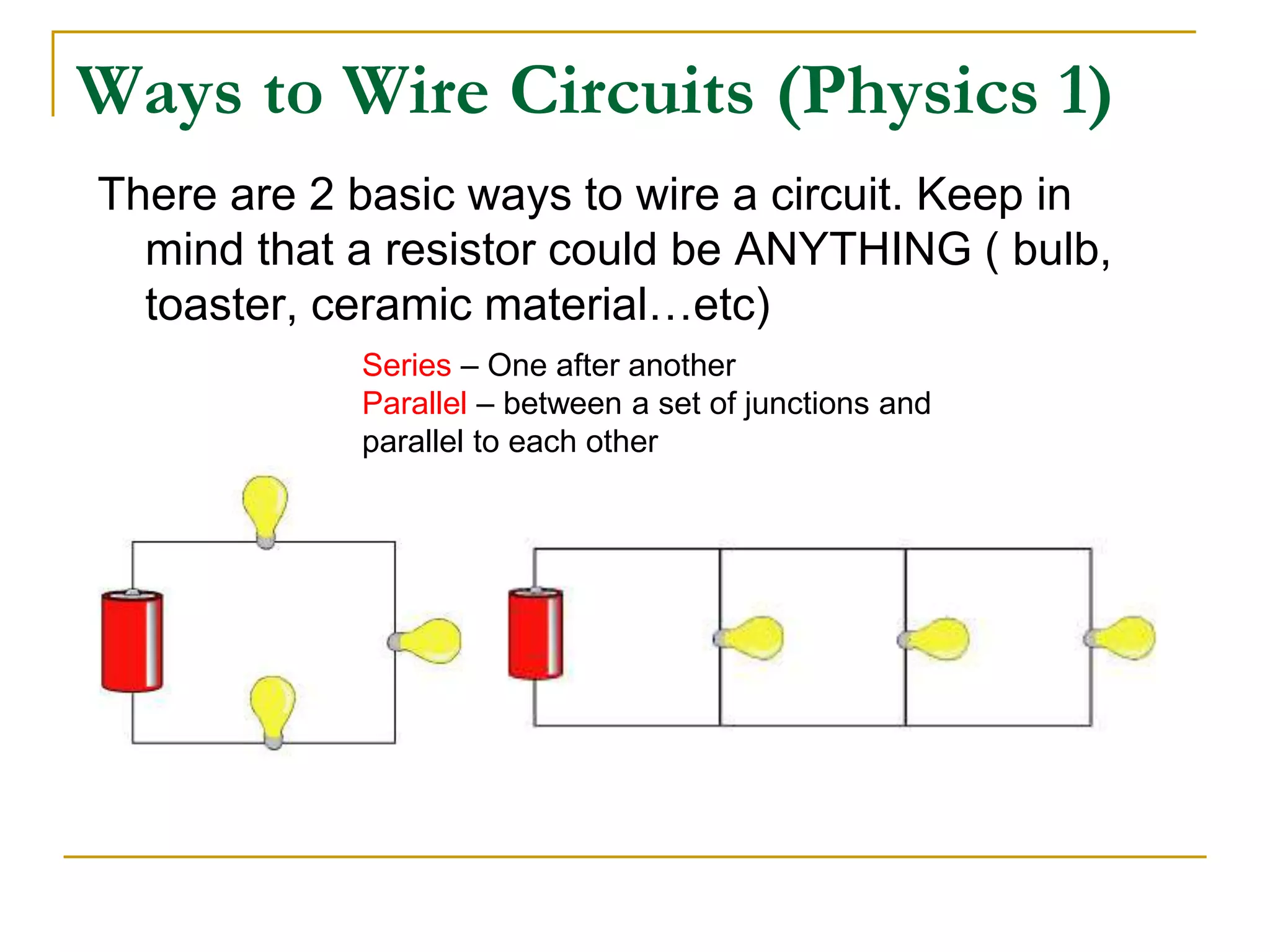 Ways to Wire Circuits (Physics 1)

There are 2 basic ways to wire a circuit. Keep in mind that a resistor could be ANYTHING ( bulb, toaster, ceramic material…etc)

Series – One after another
Parallel – between a set of junctions and parallel to each other